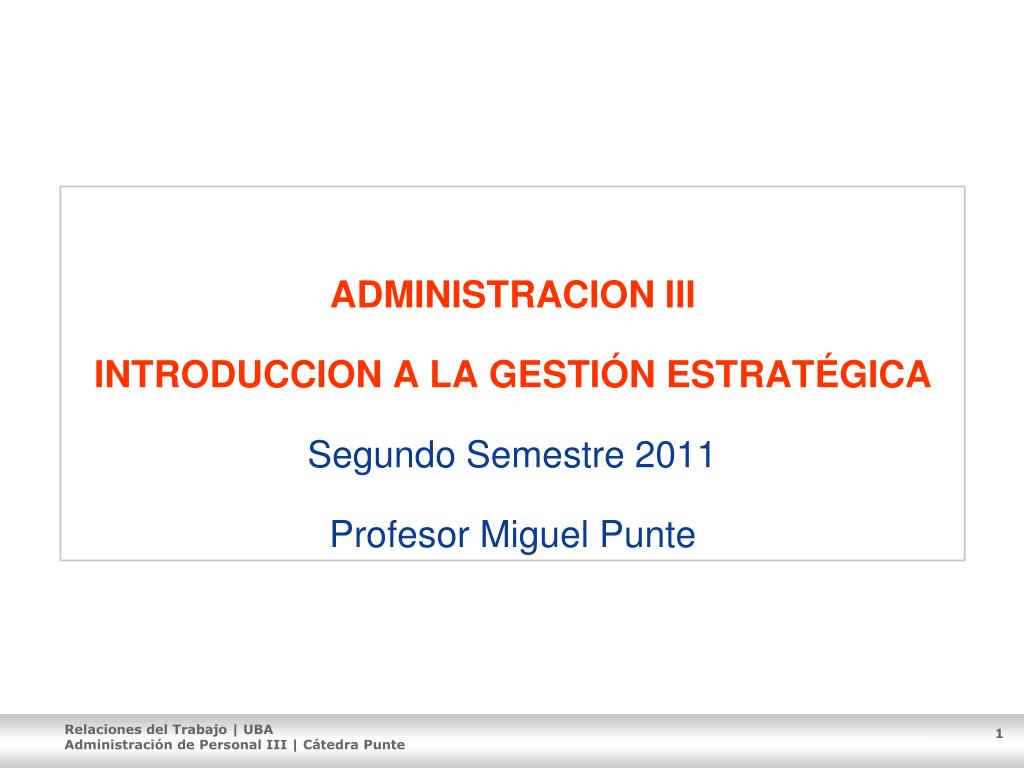 ADMINISTRACION III

INTRODUCCION A LA GESTIÓN ESTRATÉGICA

Segundo Semestre 2011

Profesor Miguel Punte

Relaciones del Trabajo | UBA
Administración de Personal III | Cátedra Punte

1